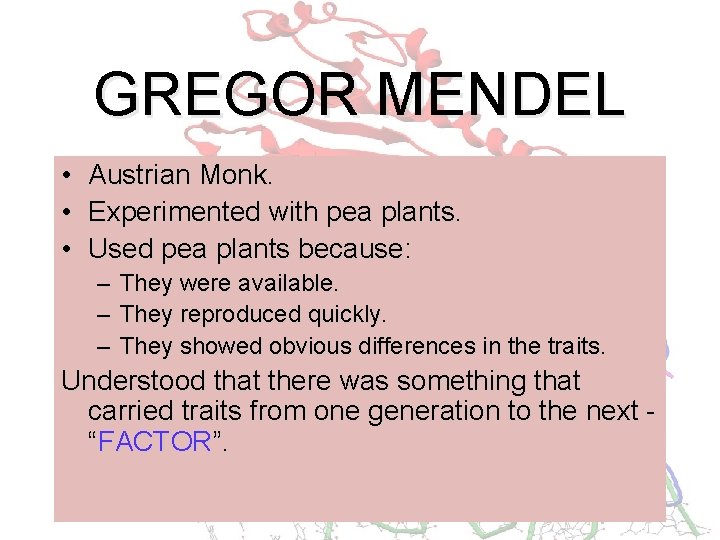 GREGOR MENDEL

• Austrian Monk.
• Experimented with pea plants.
• Used pea plants because:
– They were available.
– They reproduced quickly.
– They showed obvious differences in the traits.

Understood that there was something that carried traits from one generation to the next - “FACTOR”.